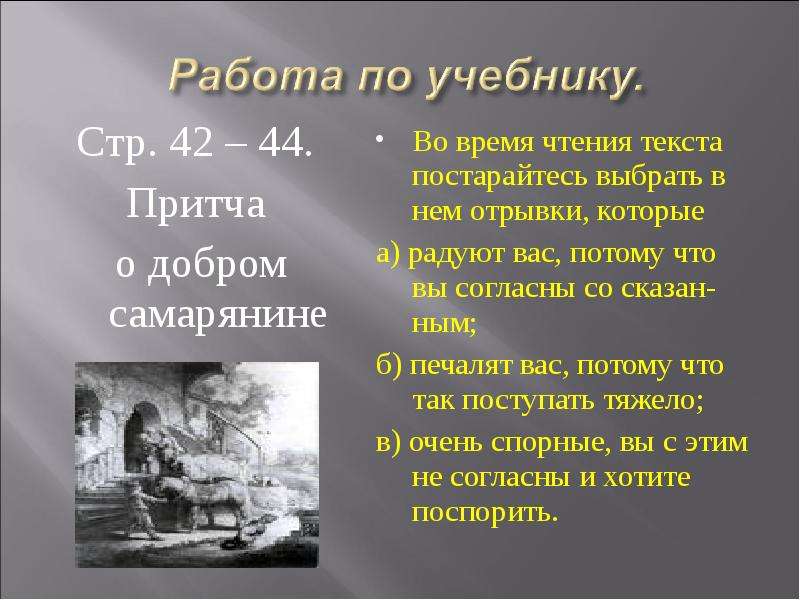 Работа по учебнику.

Стр. 42 – 44.
Притча
о добром самарянине

• Во время чтения текста постарайтесь выбрать в нем отрывки, которые

а) радуют вас, потому что вы согласны со сказанным;

б) печалят вас, потому что так поступать тяжело;

в) очень спорные, вы с этим не согласны и хотите поспорить.